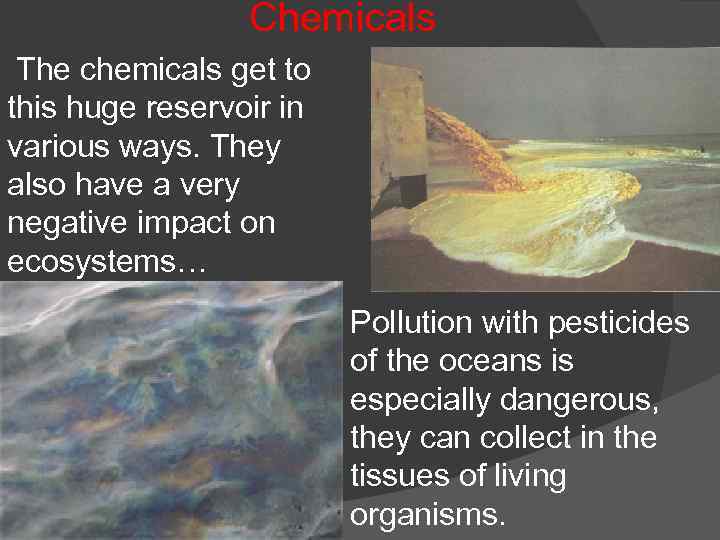 Chemicals

The chemicals get to this huge reservoir in various ways. They also have a very negative impact on ecosystems…

Pollution with pesticides of the oceans is especially dangerous, they can collect in the tissues of living organisms.